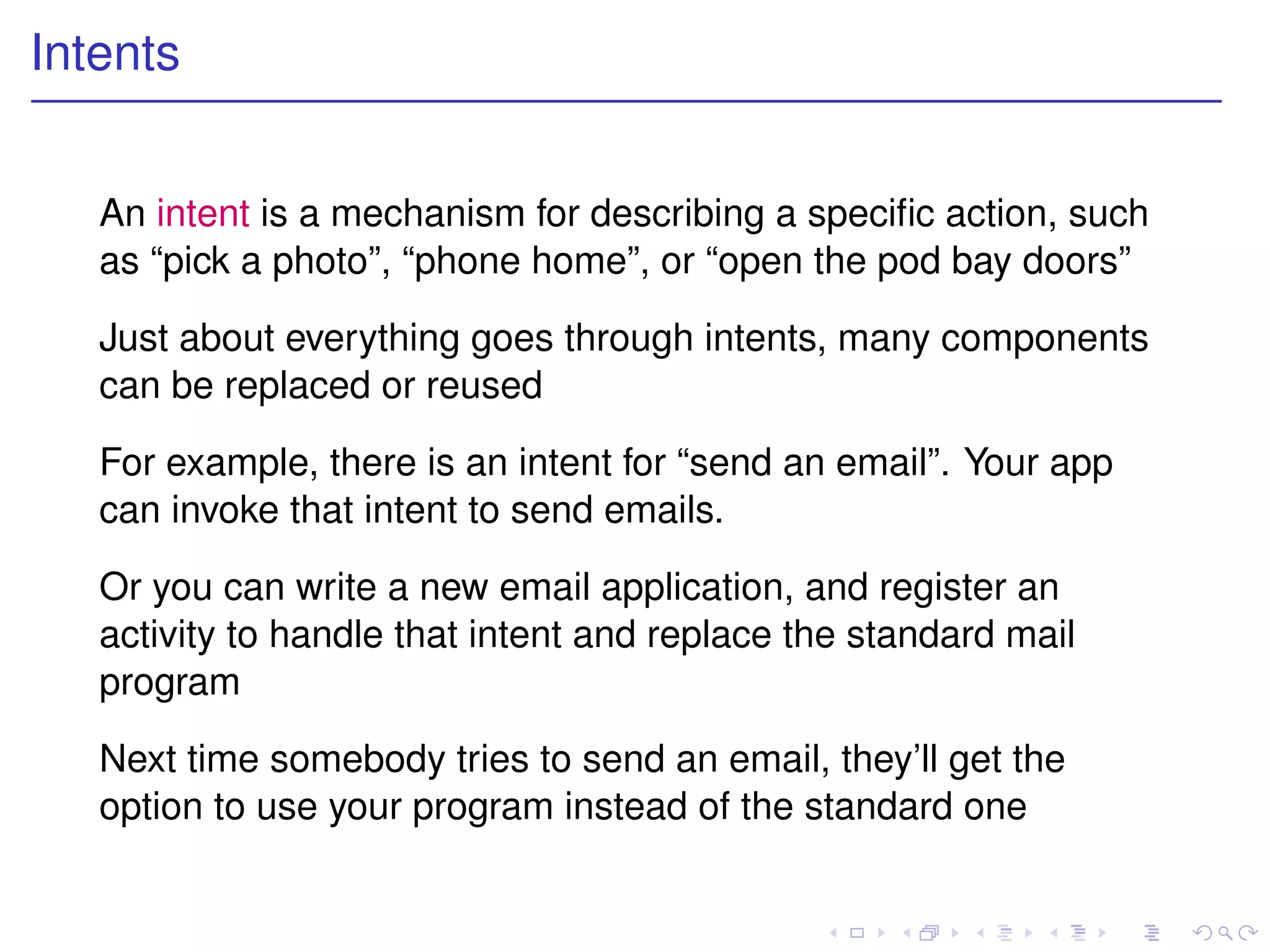 Intents

An intent is a mechanism for describing a specific action, such as “pick a photo”, “phone home”, or “open the pod bay doors”

Just about everything goes through intents, many components can be replaced or reused

For example, there is an intent for “send an email”. Your app can invoke that intent to send emails.

Or you can write a new email application, and register an activity to handle that intent and replace the standard mail program

Next time somebody tries to send an email, they’ll get the option to use your program instead of the standard one